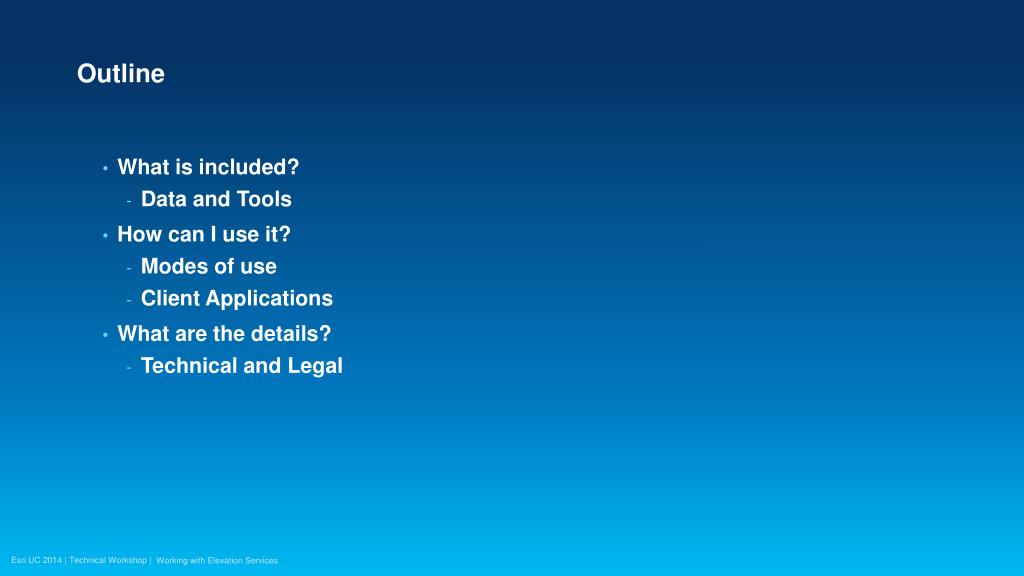 Outline

• What is included?
- Data and Tools
• How can I use it?
- Modes of use
- Client Applications
• What are the details?
- Technical and Legal

Esri UC 2014 | Technical Workshop | Working with Elevation Services